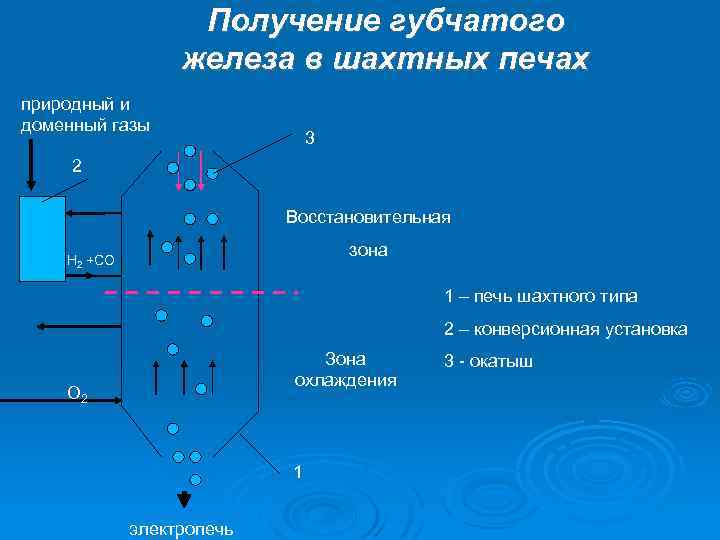 Получение губчатого железа в шахтных печах

природный и доменный газы

2

3

$H_2$ +CO

Восстановительная

зона

1 – печь шахтного типа

2 – конверсионная установка

3 - окатыш

Зона охлаждения

$O_2$

1

электропечь